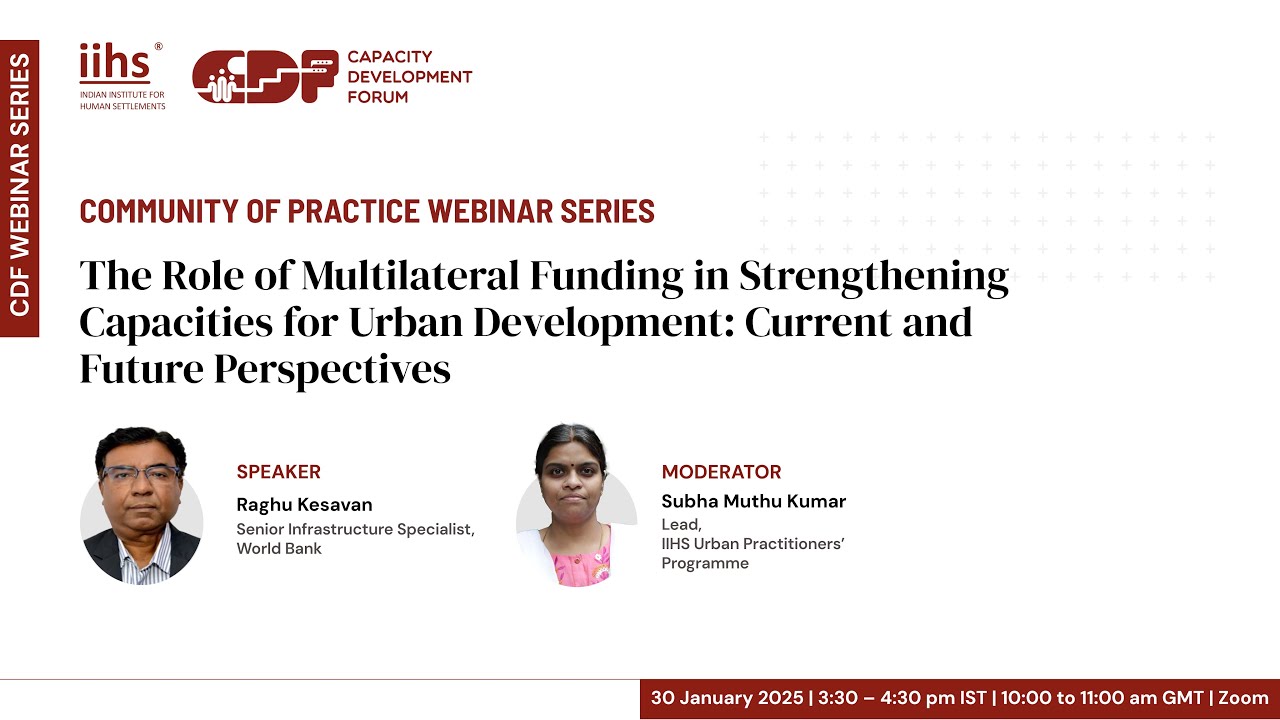 CDF WEBINAR SERIES

iihs®
INDIAN INSTITUTE FOR HUMAN SETTLEMENTS

CDF CAPACITY DEVELOPMENT FORUM

COMMUNITY OF PRACTICE WEBINAR SERIES

The Role of Multilateral Funding in Strengthening Capacities for Urban Development: Current and Future Perspectives

SPEAKER
Raghu Kesavan
Senior Infrastructure Specialist, World Bank

MODERATOR
Subha Muthu Kumar
Lead,
IIHS Urban Practitioners' Programme

30 January 2025 | 3:30 – 4:30 pm IST | 10:00 to 11:00 am GMT | Zoom